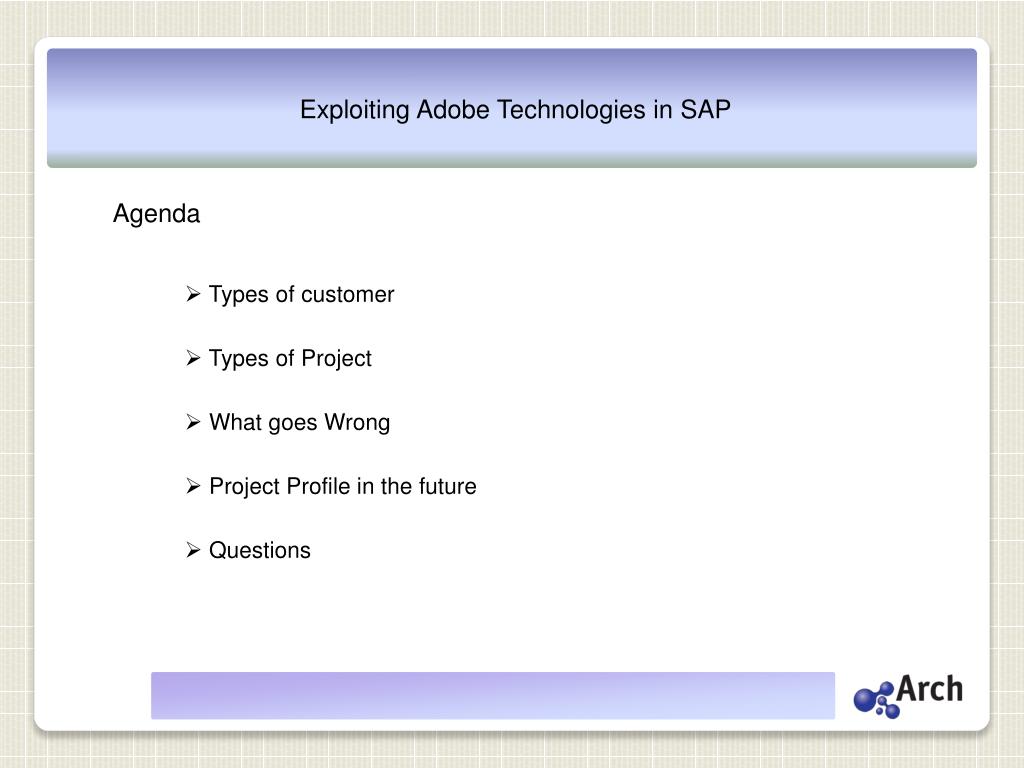 Exploiting Adobe Technologies in SAP

Agenda

➢ Types of customer

➢ Types of Project

➢ What goes Wrong

➢ Project Profile in the future

➢ Questions

Arch